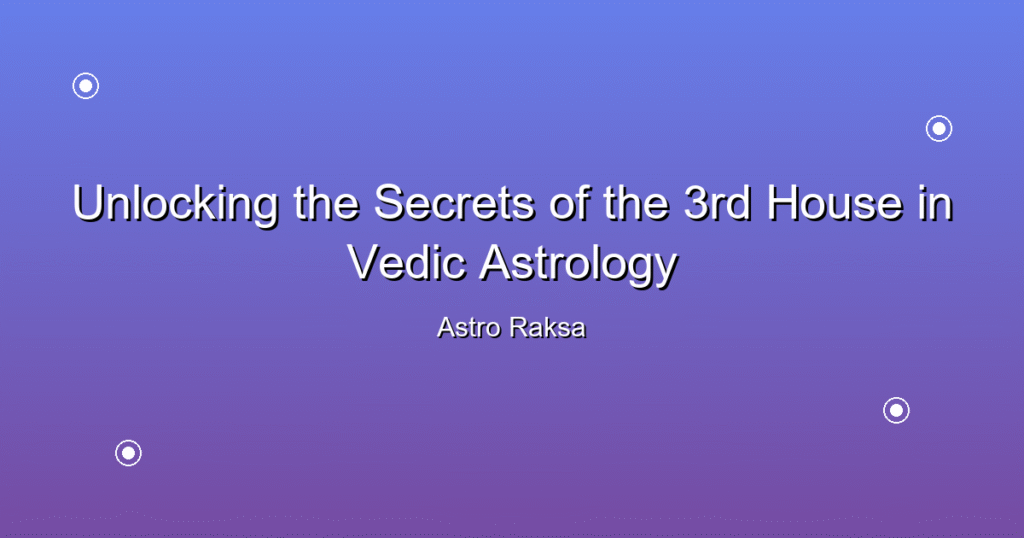 Unlocking the Secrets of the 3rd House in Vedic Astrology

Astro Raksa